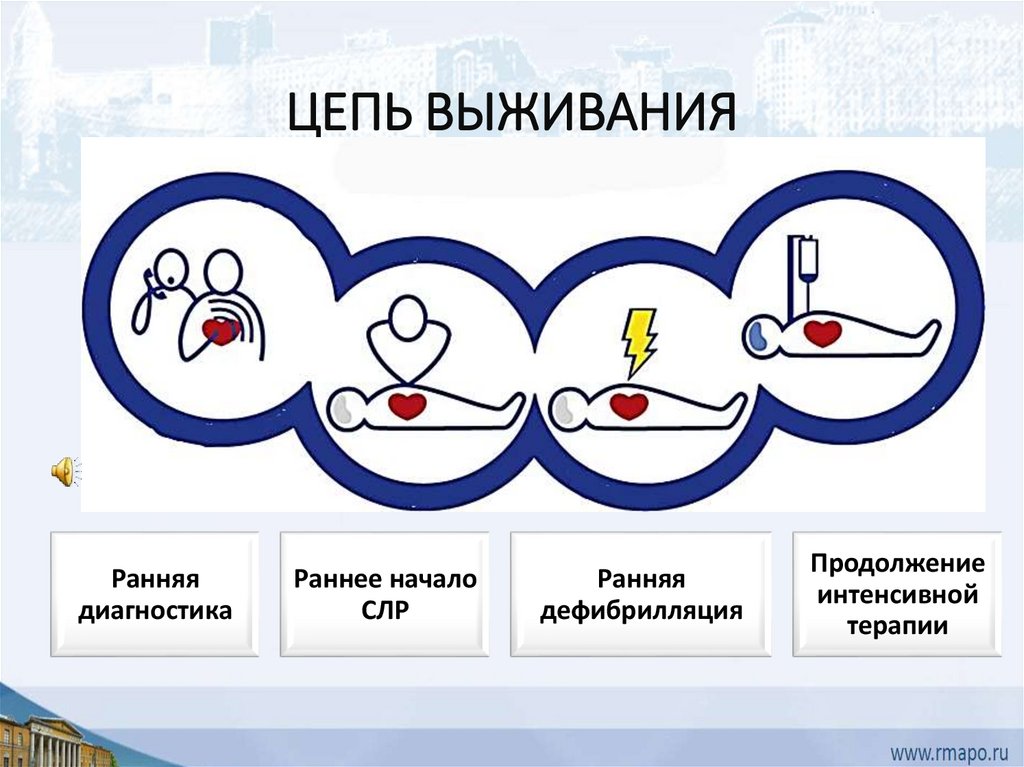 ЦЕПЬ ВЫЖИВАНИЯ

Ранняя диагностика

Раннее начало СЛР

Ранняя дефибрилляция

Продолжение интенсивной терапии

www.rmapo.ru